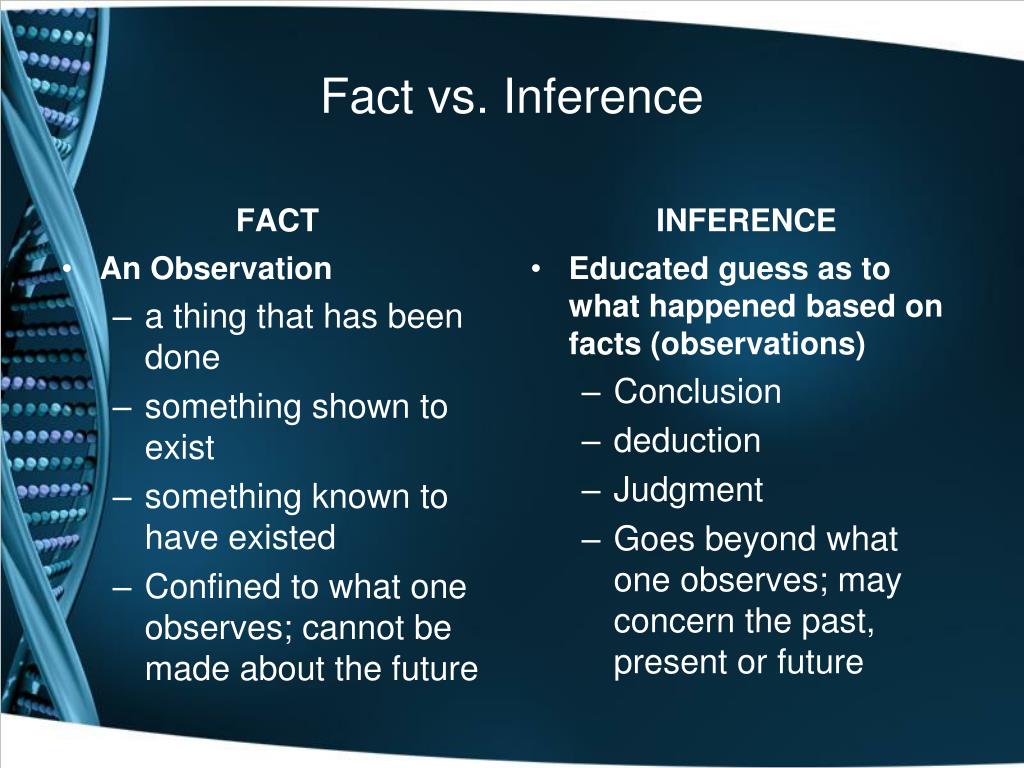 Fact vs. Inference

FACT
• An Observation
– a thing that has been done
– something shown to exist
– something known to have existed
– Confined to what one observes; cannot be made about the future

INFERENCE
• Educated guess as to what happened based on facts (observations)
– Conclusion
– deduction
– Judgment
– Goes beyond what one observes; may concern the past, present or future